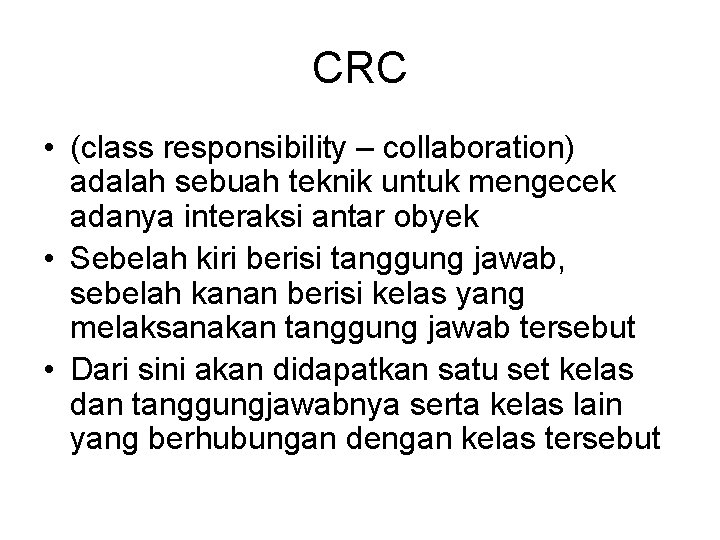 CRC

• (class responsibility – collaboration) adalah sebuah teknik untuk mengecek adanya interaksi antar obyek
• Sebelah kiri berisi tanggung jawab, sebelah kanan berisi kelas yang melaksanakan tanggung jawab tersebut
• Dari sini akan didapatkan satu set kelas dan tanggungjawabnya serta kelas lain yang berhubungan dengan kelas tersebut